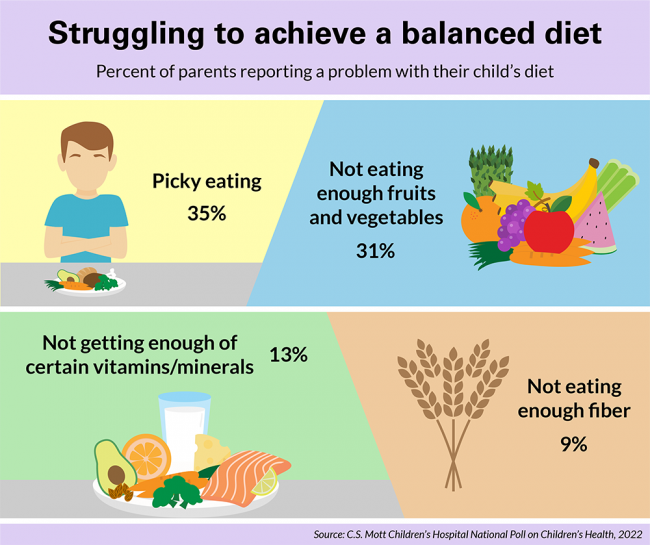 Struggling to achieve a balanced diet

Percent of parents reporting a problem with their child's diet

Picky eating
35%

Not eating enough fruits and vegetables
31%

Not getting enough of certain vitamins/minerals
13%

Not eating enough fiber
9%

Source: C.S. Mott Children's Hospital National Poll on Children's Health, 2022